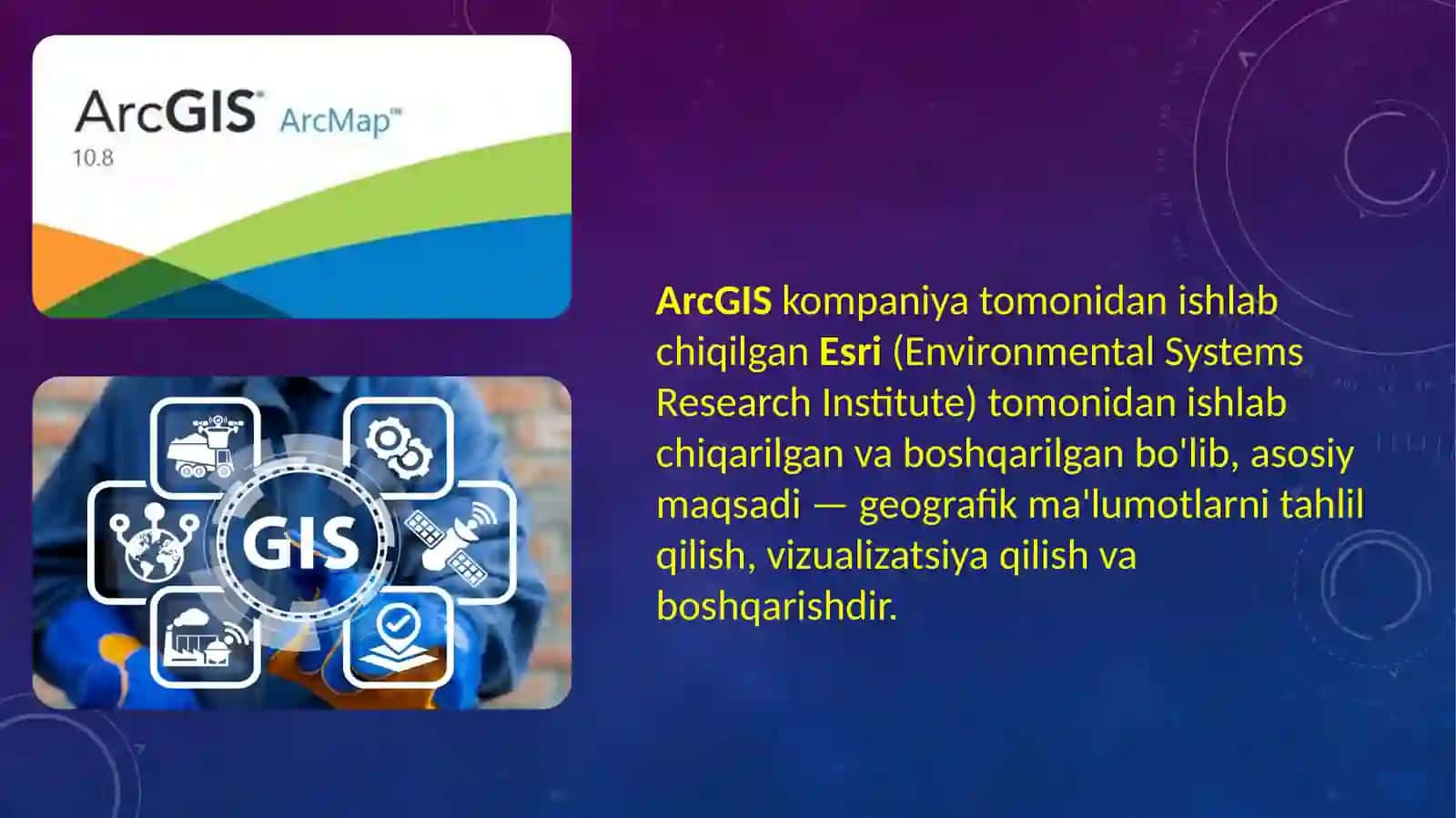 ArcGIS ArcMap™
10.8

GIS

ArcGIS kompaniya tomonidan ishlab chiqilgan Esri (Environmental Systems Research Institute) tomonidan ishlab chiqarilgan va boshqarilgan bo'lib, asosiy maqsadi — geografik ma'lumotlarni tahlil qilish, vizualizatsiya qilish va boshqarishdir.